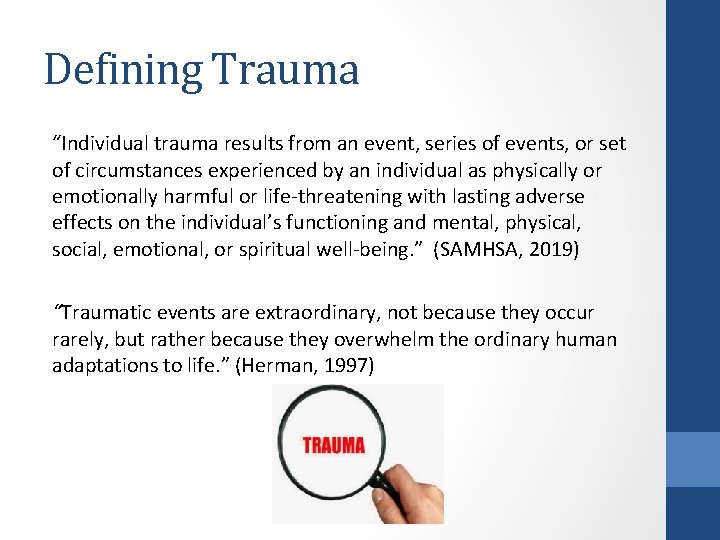 Defining Trauma

“Individual trauma results from an event, series of events, or set of circumstances experienced by an individual as physically or emotionally harmful or life-threatening with lasting adverse effects on the individual’s functioning and mental, physical, social, emotional, or spiritual well-being.” (SAMHSA, 2019)

“Traumatic events are extraordinary, not because they occur rarely, but rather because they overwhelm the ordinary human adaptations to life.” (Herman, 1997)

TRAUMA